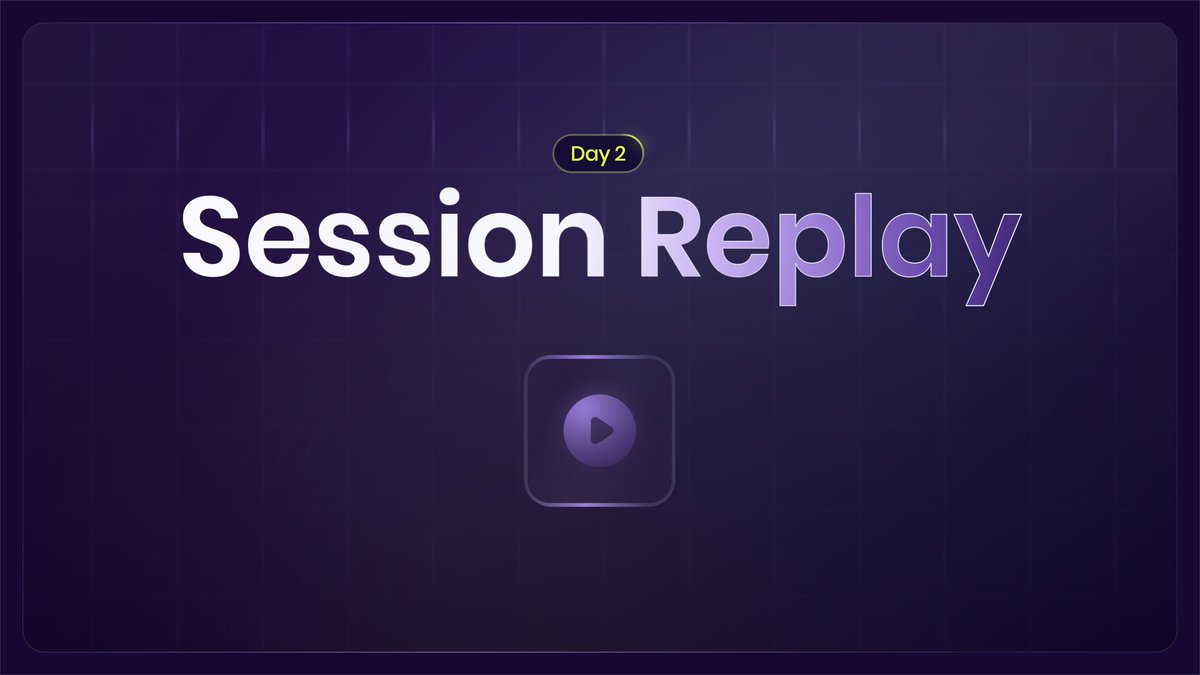 Day 2

Session Replay